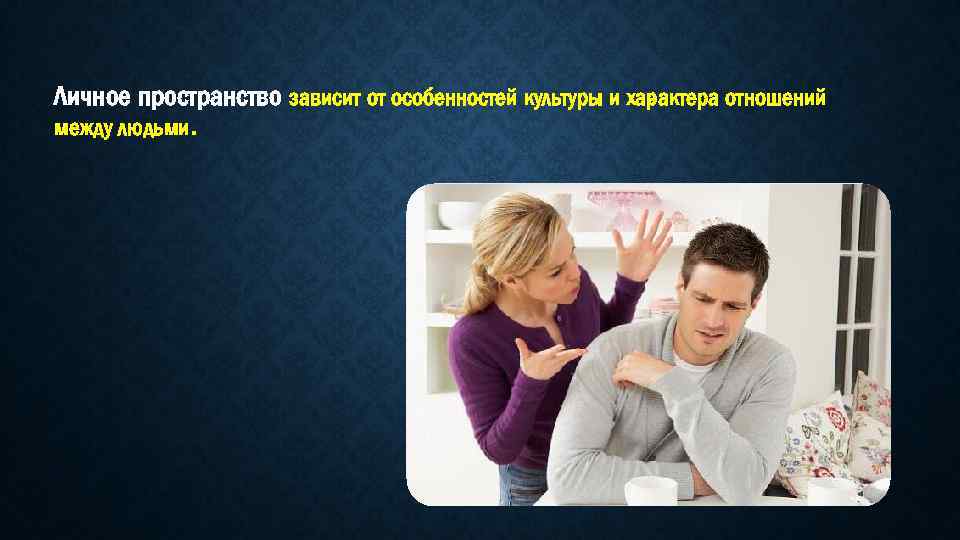 Личное пространство зависит от особенностей культуры и характера отношений между людьми.